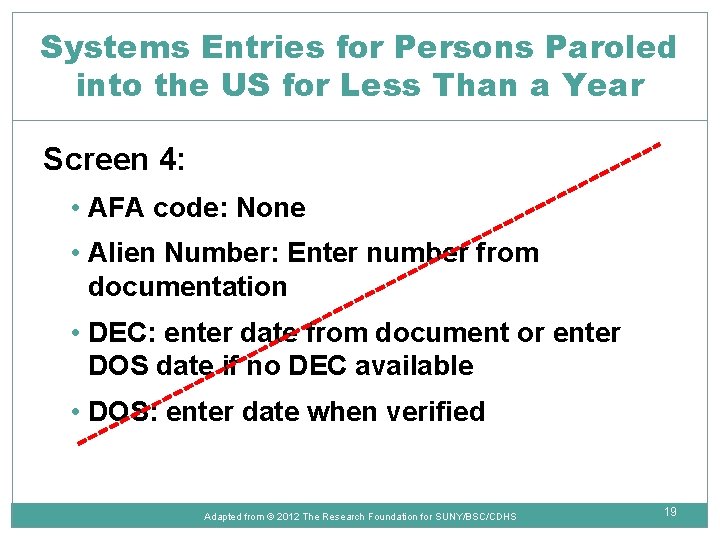 Systems Entries for Persons Paroled into the US for Less Than a Year

Screen 4:

• AFA code: None
• Alien Number: Enter number from documentation
• DEC: enter date from document or enter DOS date if no DEC available
• DOS: enter date when verified

Adapted from © 2012 The Research Foundation for SUNY/BSC/CDHS

19